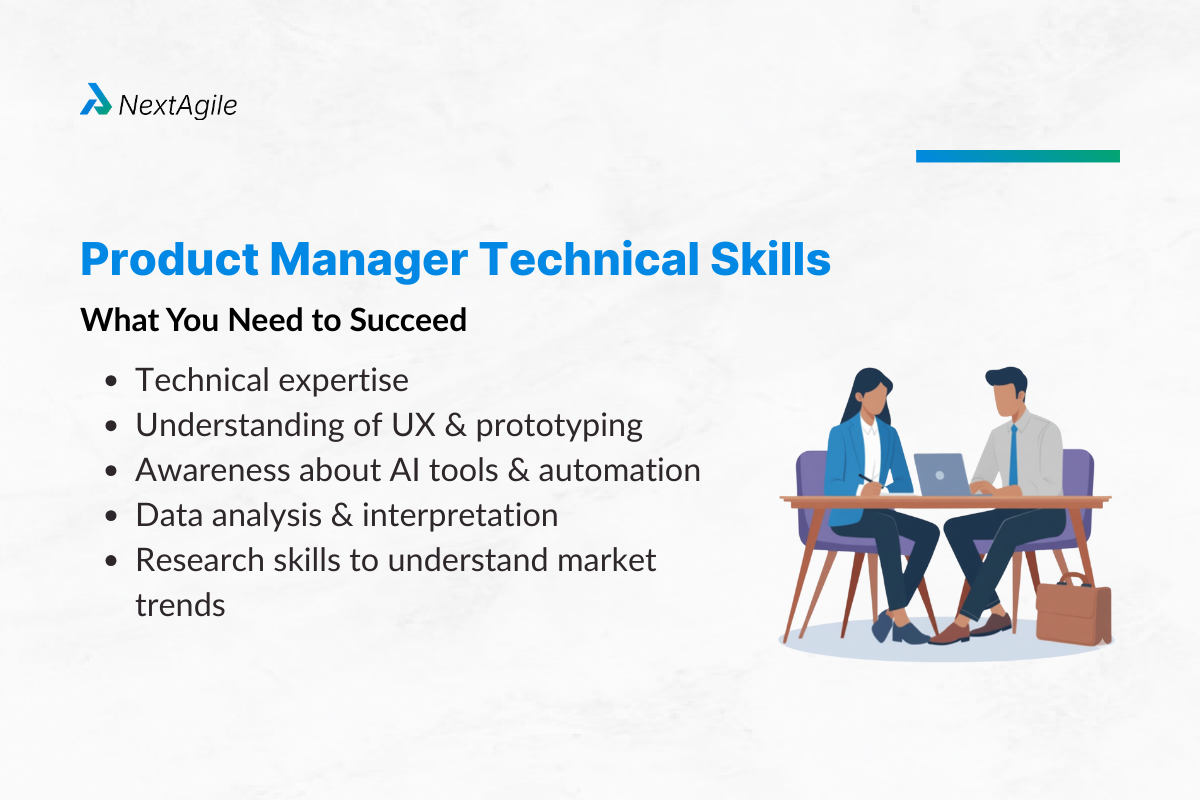 NextAgile

Product Manager Technical Skills

What You Need to Succeed

- Technical expertise
- Understanding of UX & prototyping
- Awareness about AI tools & automation
- Data analysis & interpretation
- Research skills to understand market trends